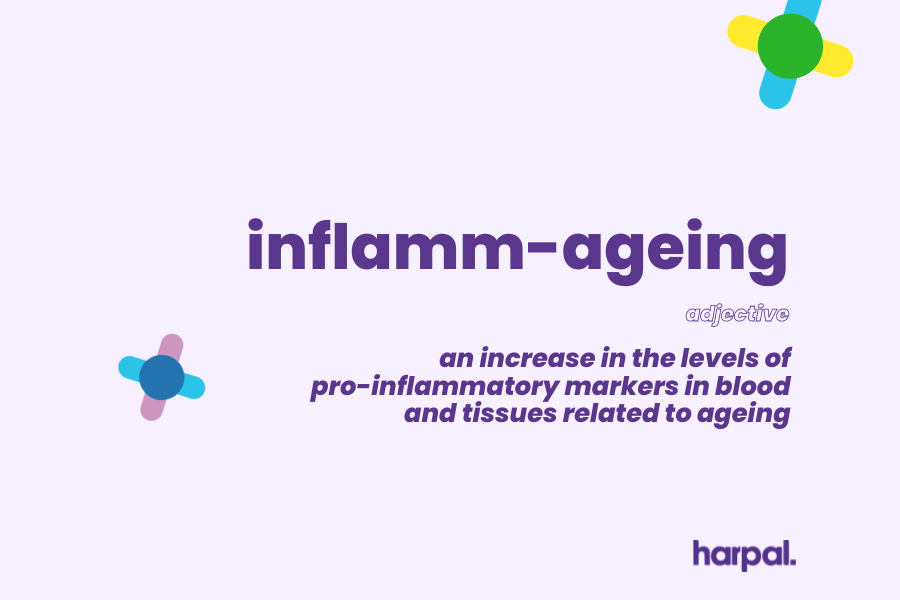 inflamm-ageing

adjective

an increase in the levels of pro-inflammatory markers in blood and tissues related to ageing

harpal.